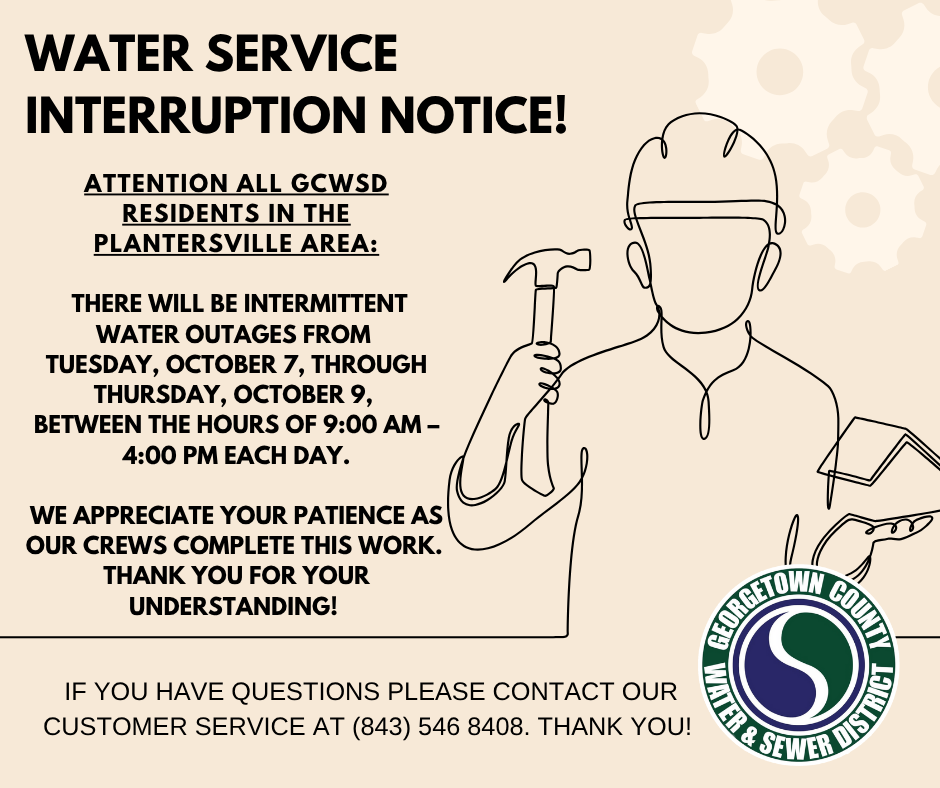 WATER SERVICE INTERRUPTION NOTICE!

ATTENTION ALL GCWSD RESIDENTS IN THE PLANTERSVILLE AREA:

THERE WILL BE INTERMITTENT WATER OUTAGES FROM TUESDAY, OCTOBER 7, THROUGH THURSDAY, OCTOBER 9, BETWEEN THE HOURS OF 9:00 AM – 4:00 PM EACH DAY.

WE APPRECIATE YOUR PATIENCE AS OUR CREWS COMPLETE THIS WORK. THANK YOU FOR YOUR UNDERSTANDING!

IF YOU HAVE QUESTIONS PLEASE CONTACT OUR CUSTOMER SERVICE AT (843) 546 8408. THANK YOU!

GEORGETOWN COUNTY WATER & SEWER DISTRICT